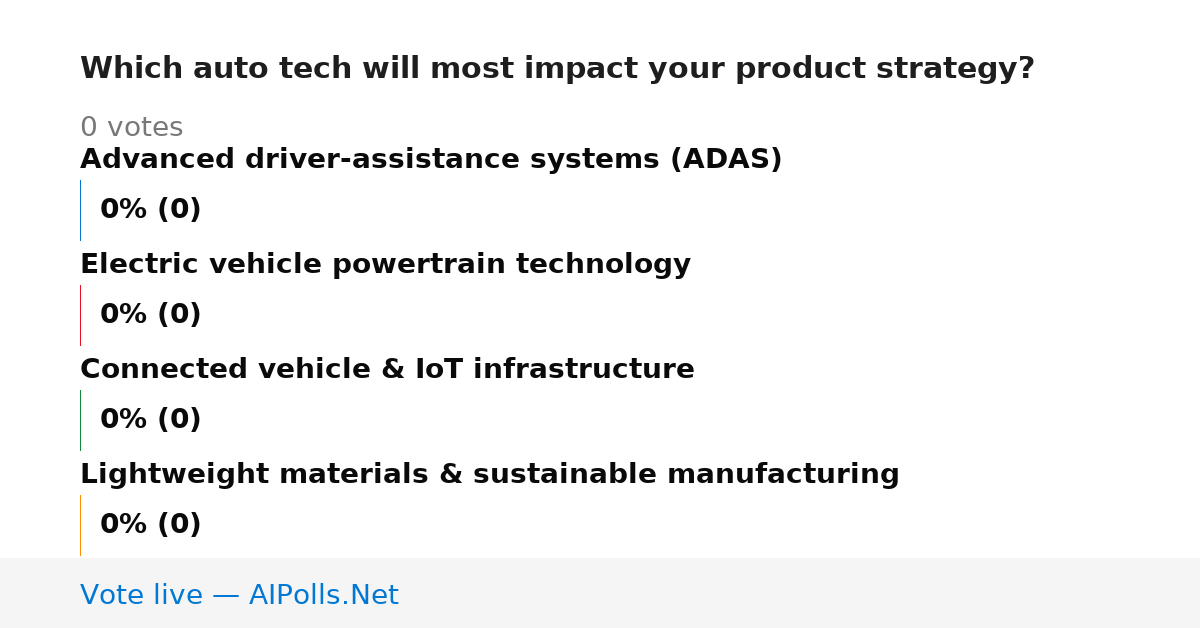 Which auto tech will most impact your product strategy?

0 votes

Advanced driver-assistance systems (ADAS)

0% (0)

Electric vehicle powertrain technology

0% (0)

Connected vehicle & IoT infrastructure

0% (0)

Lightweight materials & sustainable manufacturing

0% (0)

Vote live — AIPolls.Net